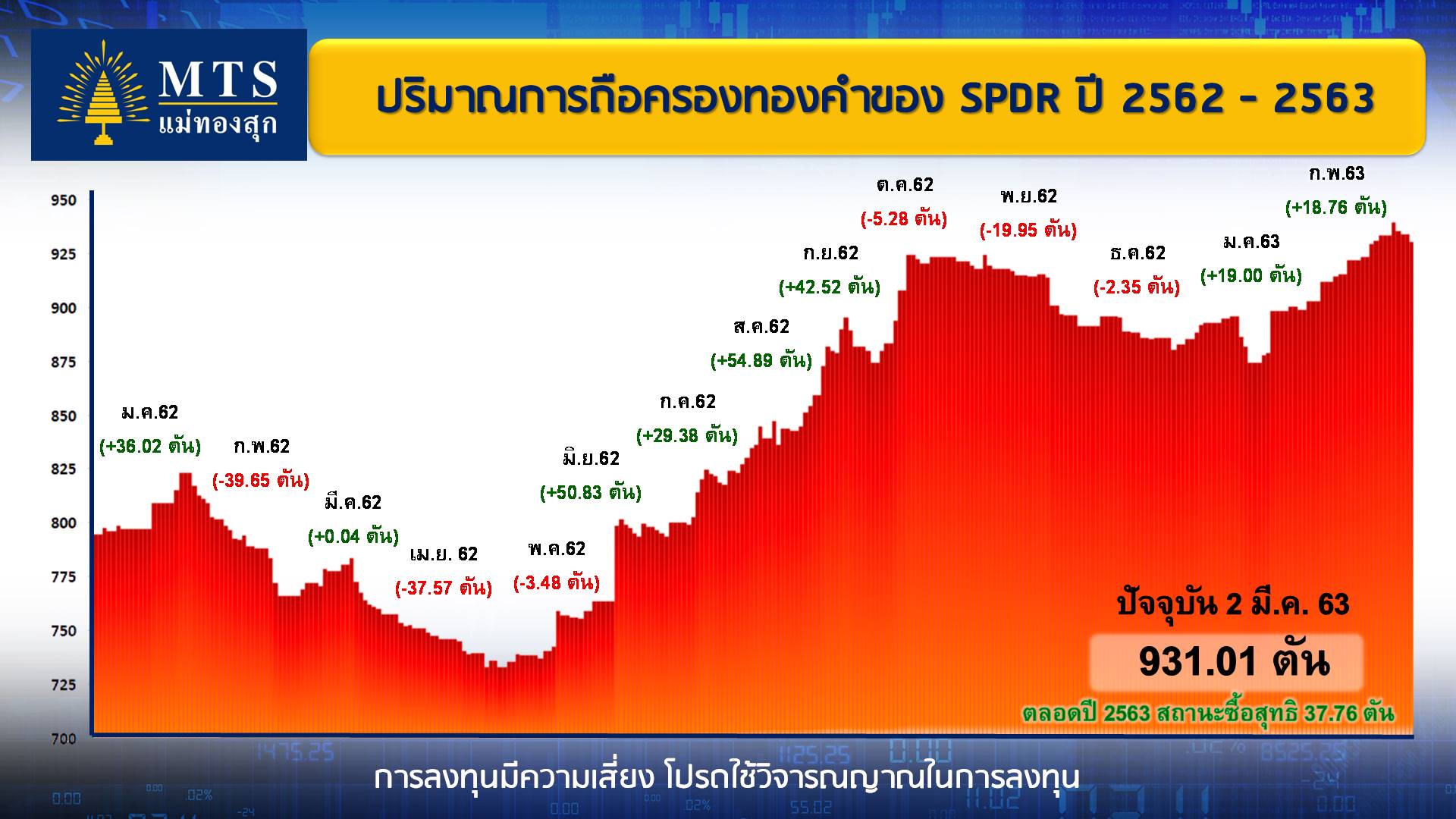 MTS
แม่ทองสุก

ปริมาณการถือครองทองคำของ SPDR ปี 2562 - 2563

950
925
900
875
850
825
800
775
750
725
700

ม.ค.62
(+36.02 ตัน)

ก.พ.62
(-39.65 ตัน)

มี.ค.62
(+0.04 ตัน)

เม.ย. 62
(-37.57 ตัน)

พ.ค.62
(-3.48 ตัน)

มิ.ย.62
(+50.83 ตัน)

ก.ค.62
(+29.38 ตัน)

ส.ค.62
(+54.89 ตัน)

ก.ย.62
(+42.52 ตัน)

ต.ค.62
(-5.28 ตัน)

พ.ย.62
(-19.95 ตัน)

ธ.ค.62
(-2.35 ตัน)

ม.ค.63
(+19.00 ตัน)

ก.พ.63
(+18.76 ตัน)

ปัจจุบัน 2 มี.ค. 63
931.01 ตัน
ตลอดปี 2563 สถานะซื้อสุทธิ 37.76 ตัน

การลงทุนมีความเสี่ยง โปรดใช้วิจารณญาณในการลงทุน